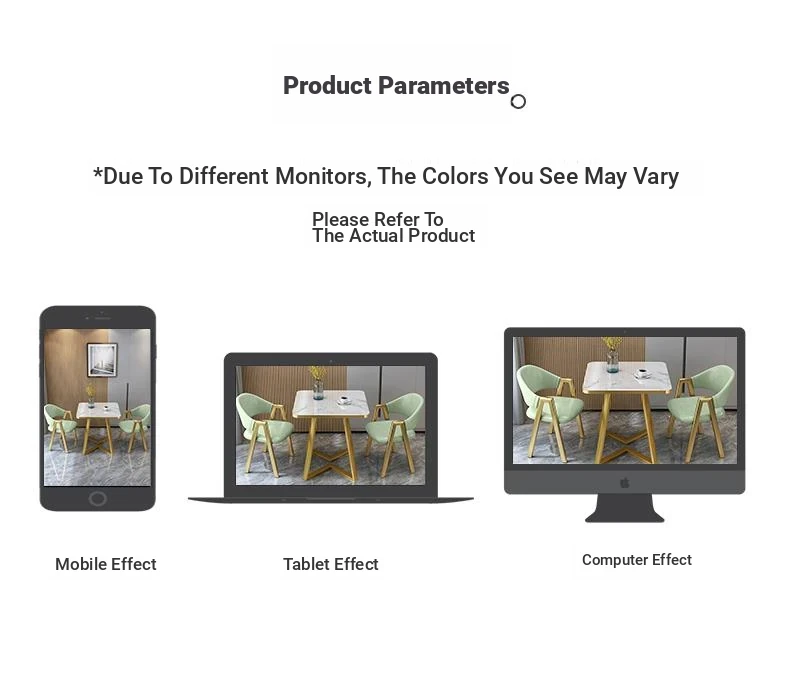 Product Parameters

*Due To Different Monitors, The Colors You See May Vary

Please Refer To
The Actual Product

Mobile Effect

Tablet Effect

Computer Effect